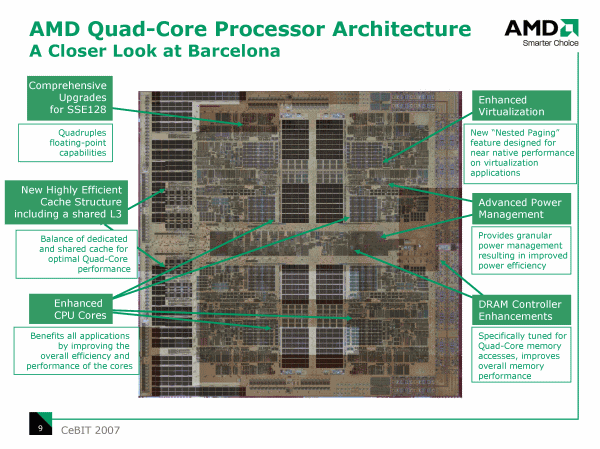 AMD Quad-Core Processor Architecture
A Closer Look at Barcelona

AMD
Smarter Choice

Comprehensive Upgrades for SSE128

Quadruples floating-point capabilities

New Highly Efficient Cache Structure including a shared L3

Balance of dedicated and shared cache for optimal Quad-Core performance

Enhanced CPU Cores

Benefits all applications by improving the overall efficiency and performance of the cores

Enhanced Virtualization

New "Nested Paging" feature designed for near native performance on virtualization applications

Advanced Power Management

Provides granular power management resulting in improved power efficiency

DRAM Controller Enhancements

Specifically tuned for Quad-Core memory accesses, improves overall memory performance

9

CeBIT 2007